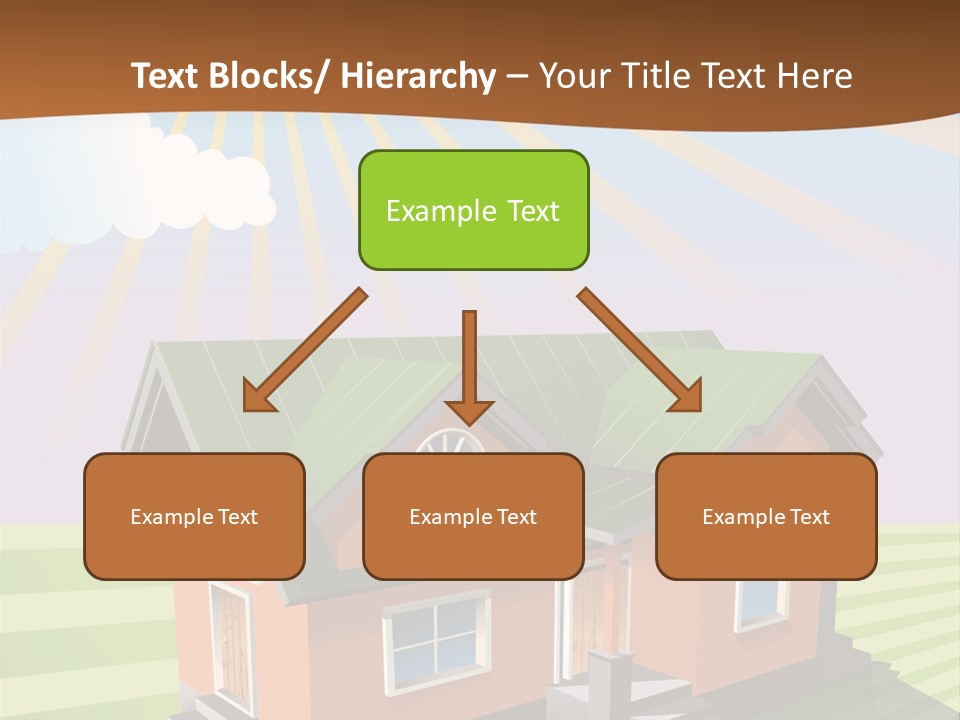 Text Blocks/ Hierarchy – Your Title Text Here

Example Text

Example Text

Example Text

Example Text